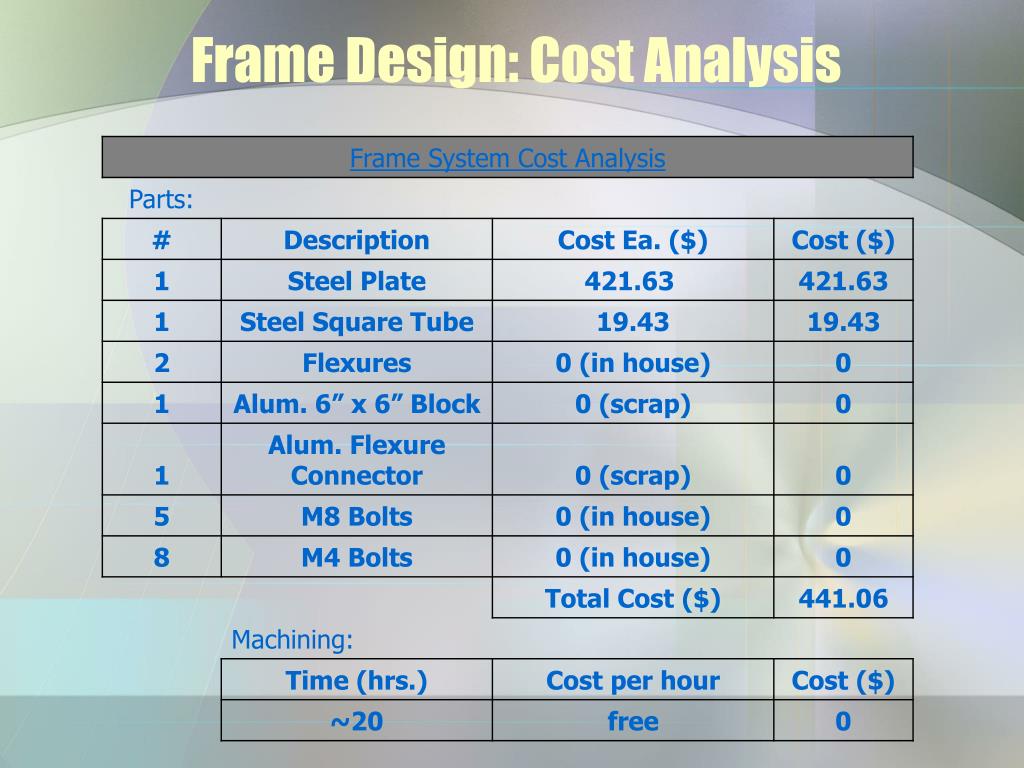 Frame Design: Cost Analysis

Frame System Cost Analysis

Parts:

| # | Description | Cost Ea. ($) | Cost ($) |
|---|---|---|---|
| 1 | Steel Plate | 421.63 | 421.63 |
| 1 | Steel Square Tube | 19.43 | 19.43 |
| 2 | Flexures | 0 (in house) | 0 |
| 1 | Alum. 6” x 6” Block | 0 (scrap) | 0 |
| 1 | Alum. Flexure Connector | 0 (scrap) | 0 |
| 5 | M8 Bolts | 0 (in house) | 0 |
| 8 | M4 Bolts | 0 (in house) | 0 |
| | | Total Cost ($) | 441.06 |

Machining:

| Time (hrs.) | Cost per hour | Cost ($) |
|---|---|---|
| ~20 | free | 0 |